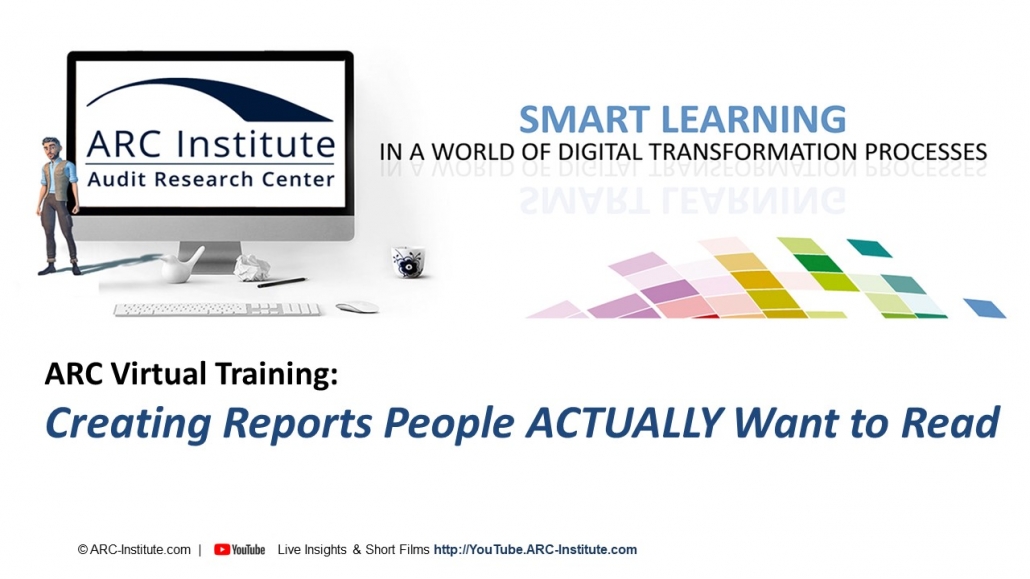 ARC Institute
Audit Research Center

SMART LEARNING
IN A WORLD OF DIGITAL TRANSFORMATION PROCESSES

ARC Virtual Training:
Creating Reports People ACTUALLY Want to Read

© ARC-Institute.com | YouTube Live Insights & Short Films http://YouTube.ARC-Institute.com